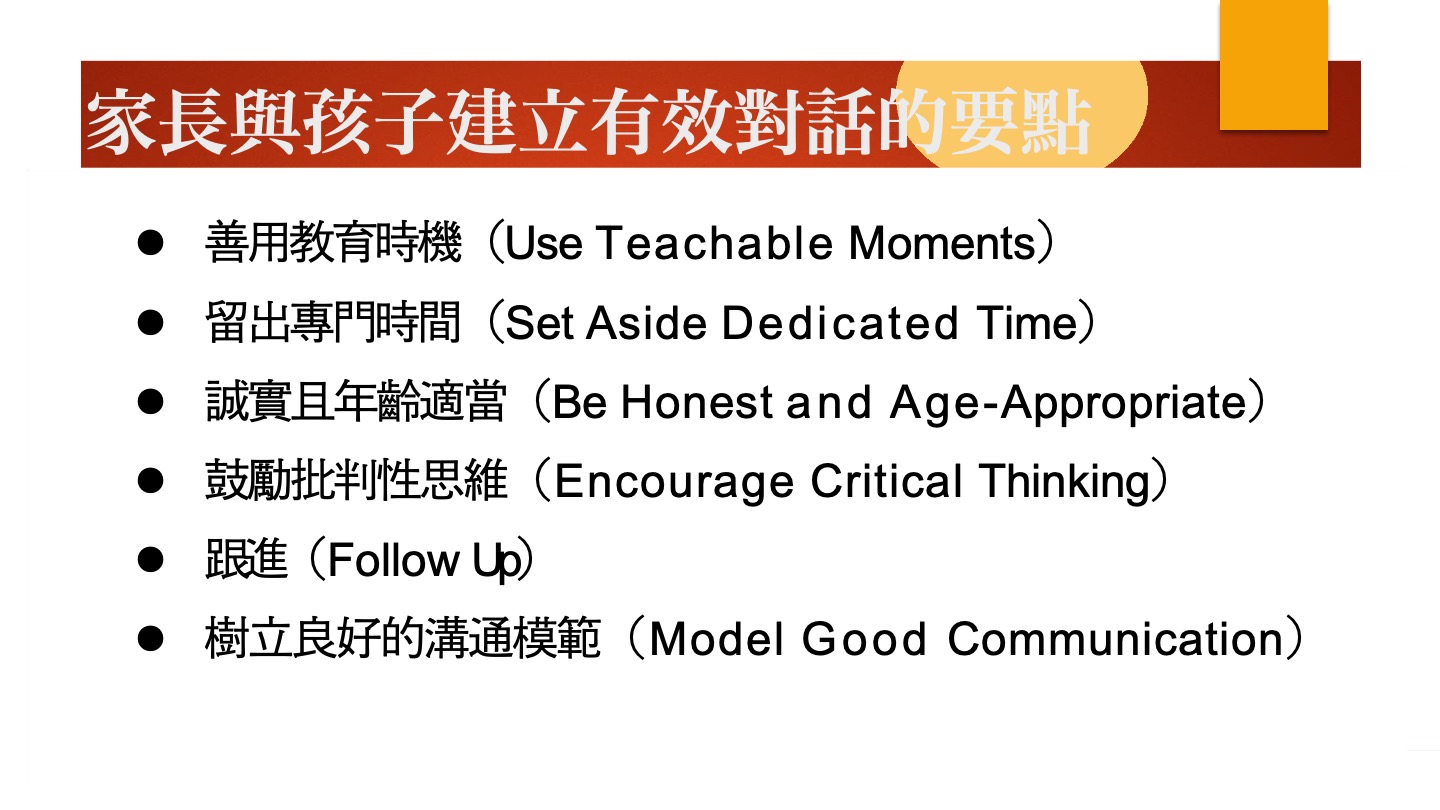 家長與孩子建立有效對話的要點

● 善用教育時機（Use Teachable Moments）
● 留出專門時間（Set Aside Dedicated Time）
● 誠實且年齡適當（Be Honest and Age-Appropriate）
● 鼓勵批判性思維（Encourage Critical Thinking）
● 跟進（Follow Up）
● 樹立良好的溝通模範（Model Good Communication）